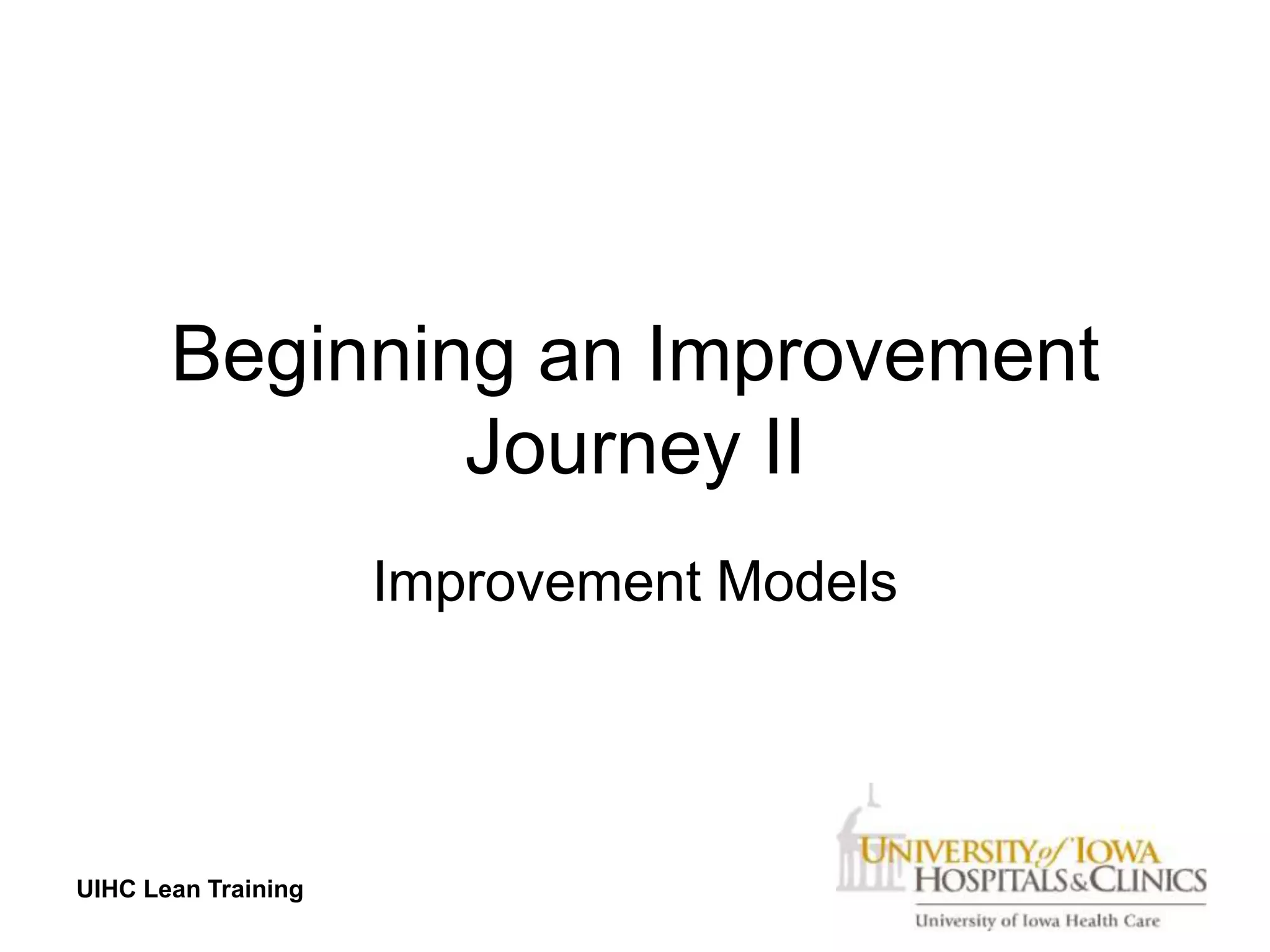 Beginning an Improvement Journey II

Improvement Models

UIHC Lean Training

UNIVERSITY of IOWA HOSPITALS & CLINICS

University of Iowa Health Care